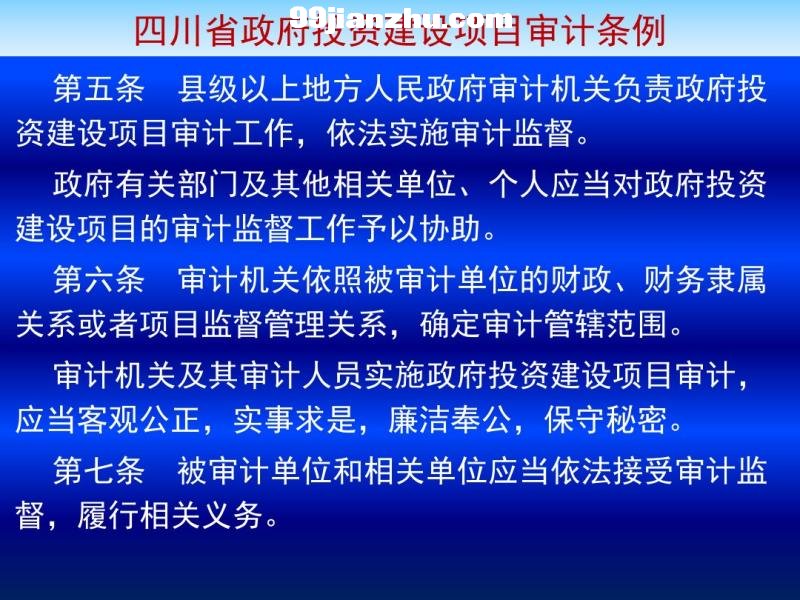 99jianzhu.com

四川省政府投资建设项目审计条例

第五条　县级以上地方人民政府审计机关负责政府投资建设项目审计工作，依法实施审计监督。

政府有关部门及其他相关单位、个人应当对政府投资建设项目的审计监督工作予以协助。

第六条　审计机关依照被审计单位的财政、财务隶属关系或者项目监督管理关系，确定审计管辖范围。

审计机关及其审计人员实施政府投资建设项目审计，应当客观公正，实事求是，廉洁奉公，保守秘密。

第七条　被审计单位和相关单位应当依法接受审计监督，履行相关义务。